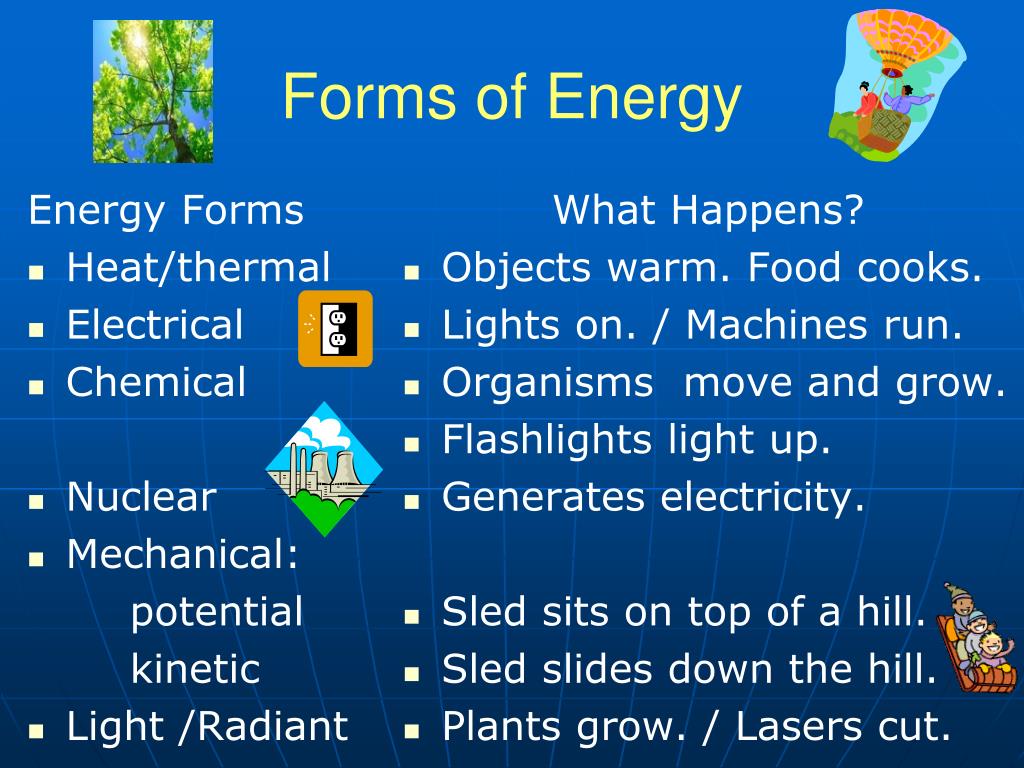 Forms of Energy

Energy Forms
- Heat/thermal
- Electrical
- Chemical

- Nuclear
- Mechanical:
potential
kinetic
- Light /Radiant

What Happens?
- Objects warm. Food cooks.
- Lights on. / Machines run.
- Organisms move and grow.
- Flashlights light up.
- Generates electricity.

- Sled sits on top of a hill.
- Sled slides down the hill.
- Plants grow. / Lasers cut.